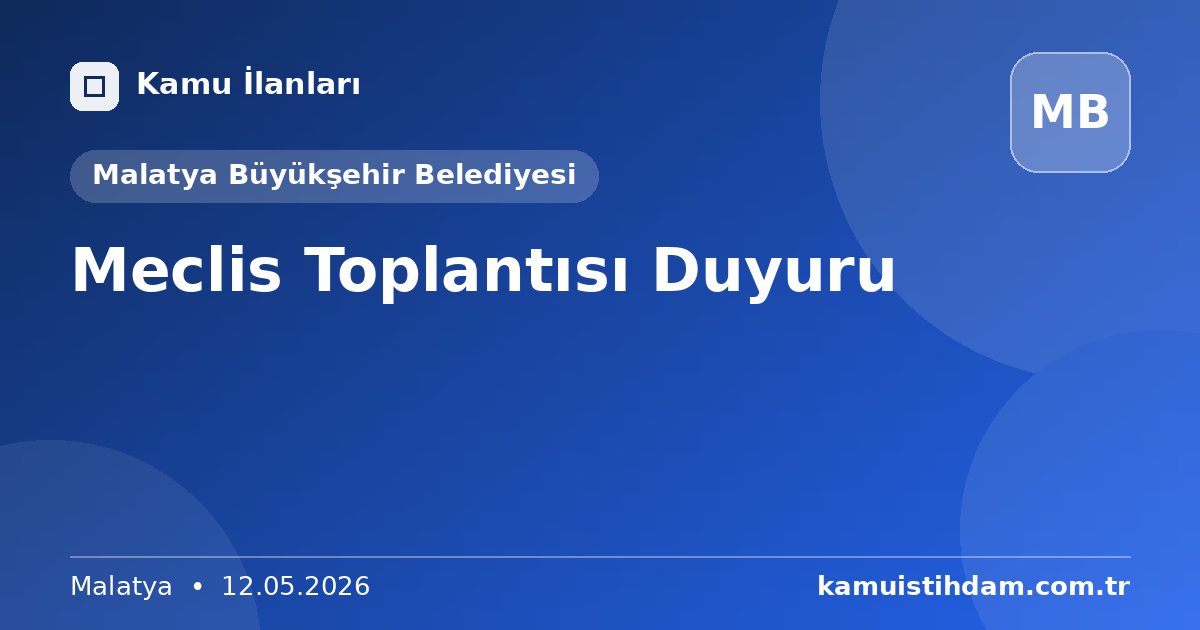 Kamu İlanları

MB

Malatya Büyükşehir Belediyesi

Meclis Toplantısı Duyuru

Malatya • 12.05.2026

kamuistihdam.com.tr